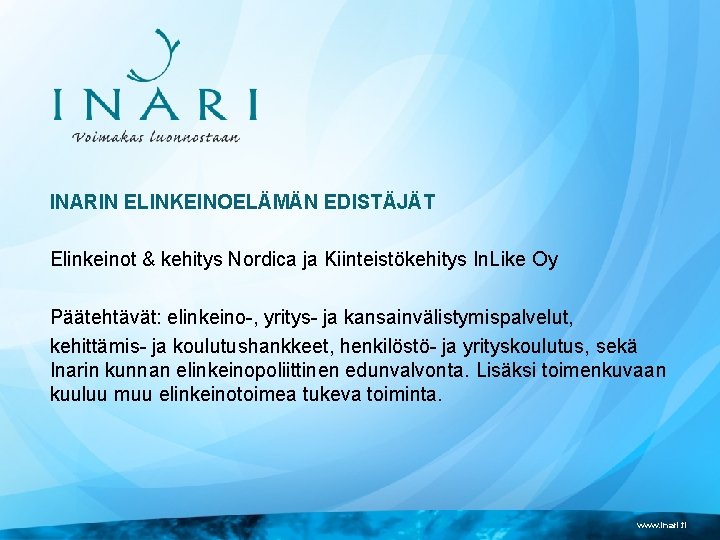 INARI
Voimakas luonnostaan

INARIN ELINKEINOELÄMÄN EDISTÄJÄT

Elinkeinot & kehitys Nordica ja Kiinteistökehitys InLike Oy

Päätehtävät: elinkeino-, yritys- ja kansainvälistymispalvelut, kehittämis- ja koulutushankkeet, henkilöstö- ja yrityskoulutus, sekä Inarin kunnan elinkeinopoliittinen edunvalvonta. Lisäksi toimenkuvaan kuuluu muu elinkeinotoimea tukeva toiminta.

www.inari.fi